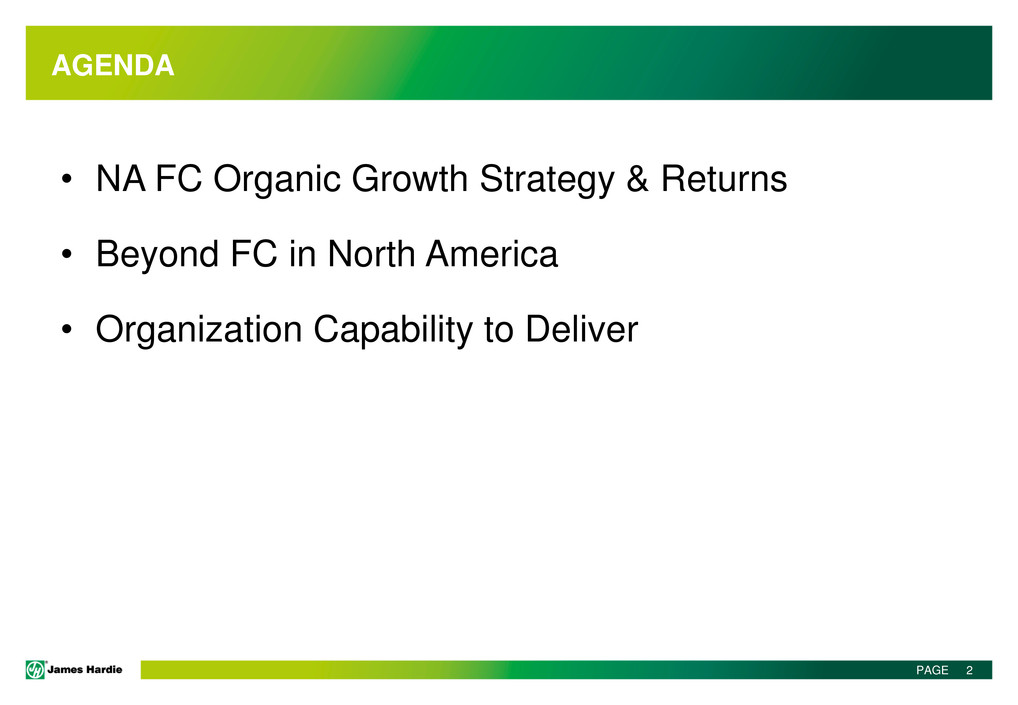 AGENDA

• NA FC Organic Growth Strategy & Returns

• Beyond FC in North America

• Organization Capability to Deliver

James Hardie

PAGE 2